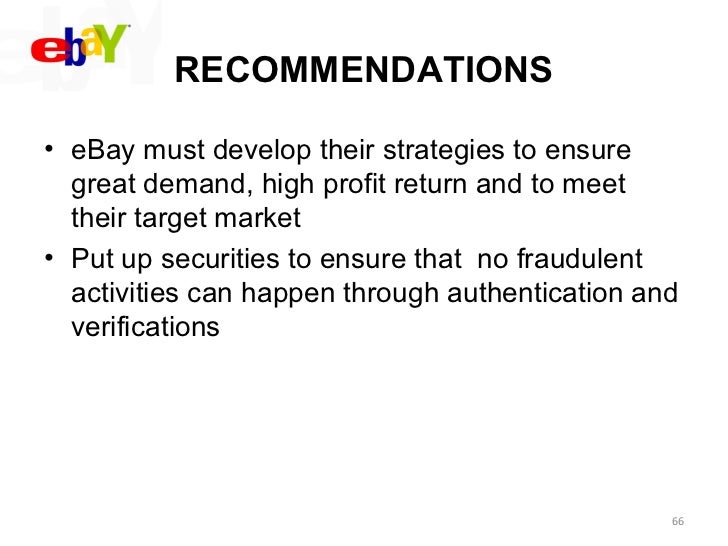 ebaY

RECOMMENDATIONS

• eBay must develop their strategies to ensure great demand, high profit return and to meet their target market

• Put up securities to ensure that  no fraudulent activities can happen through authentication and verifications

66